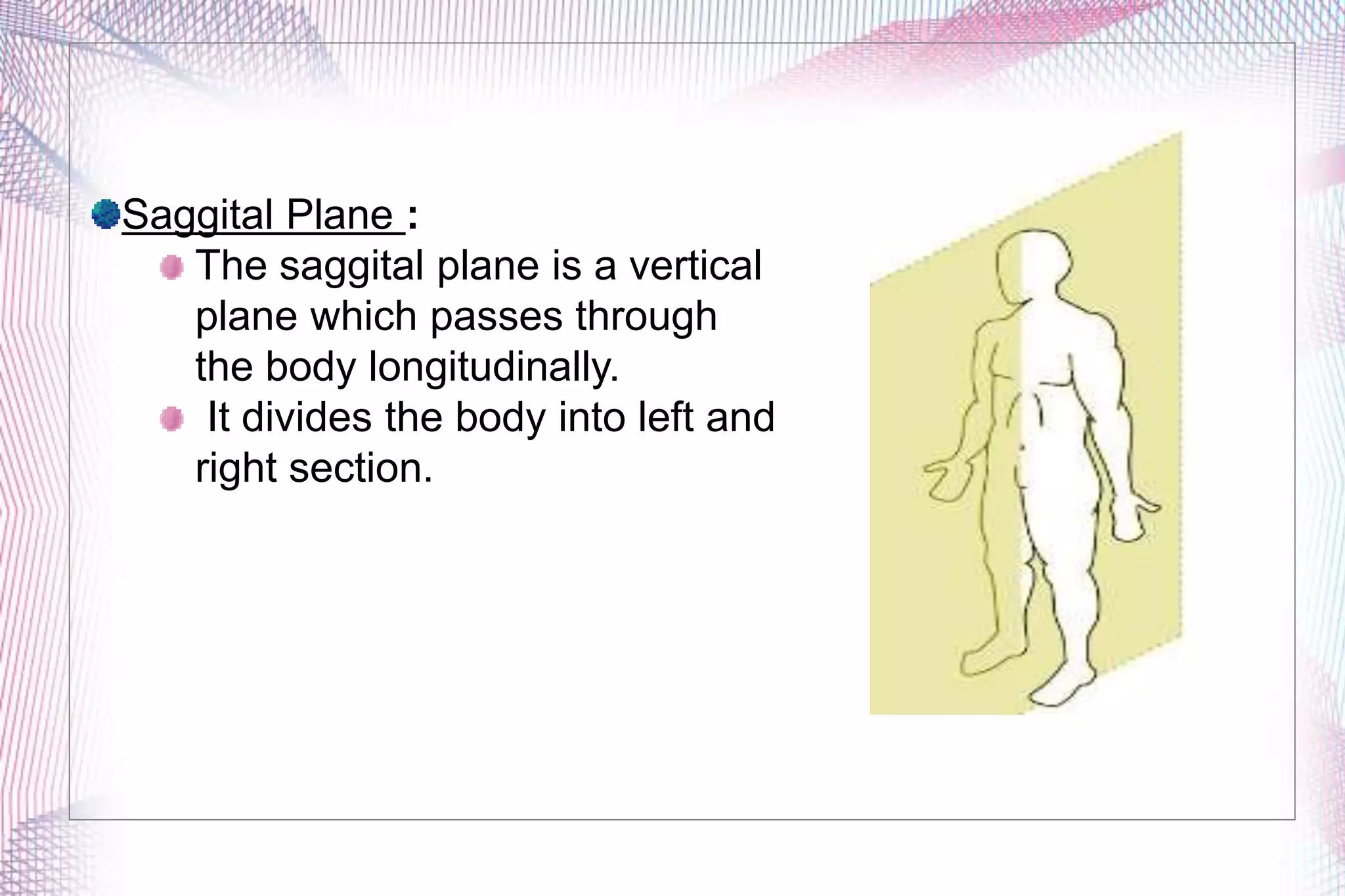 Saggital Plane :

The saggital plane is a vertical plane which passes through the body longitudinally.

It divides the body into left and right section.